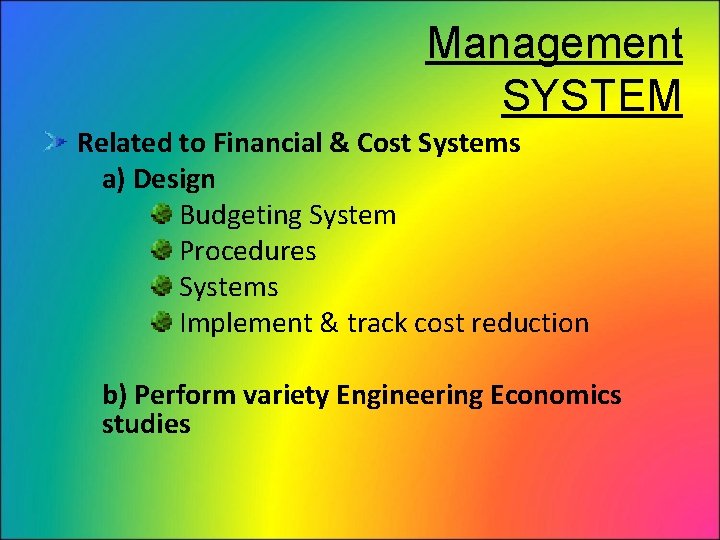 Management SYSTEM

Related to Financial & Cost Systems

a) Design

Budgeting System

Procedures

Systems

Implement & track cost reduction

b) Perform variety Engineering Economics studies